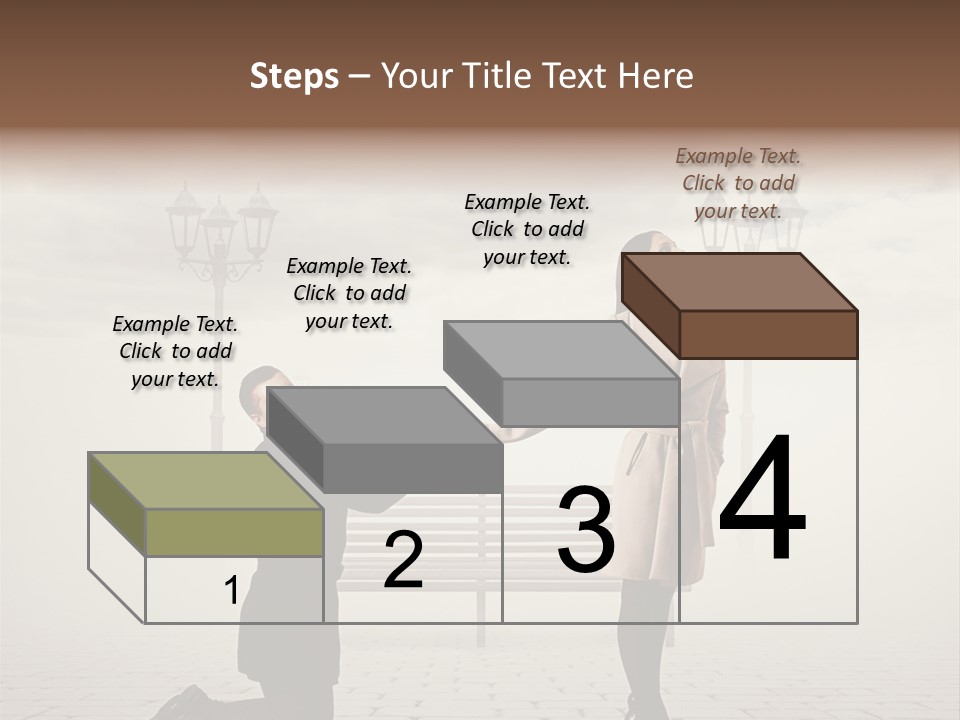 Steps – Your Title Text Here

Example Text. Click to add your text.

Example Text. Click to add your text.

Example Text. Click to add your text.

Example Text. Click to add your text.

1

2

3

4